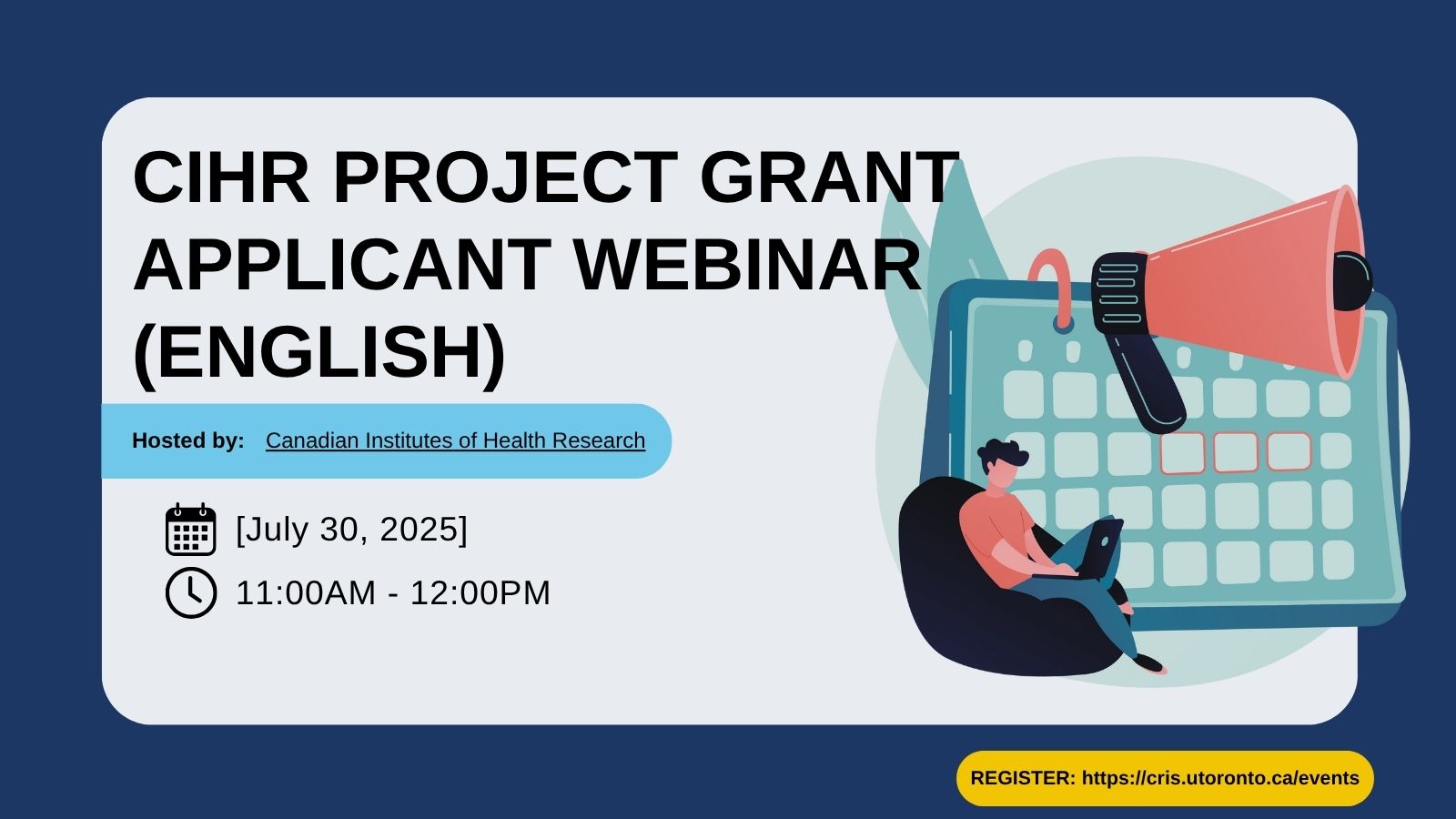 CIHR PROJECT GRANT APPLICANT WEBINAR (ENGLISH)

Hosted by: Canadian Institutes of Health Research

[July 30, 2025]

11:00AM - 12:00PM

REGISTER: https://cris.utoronto.ca/events